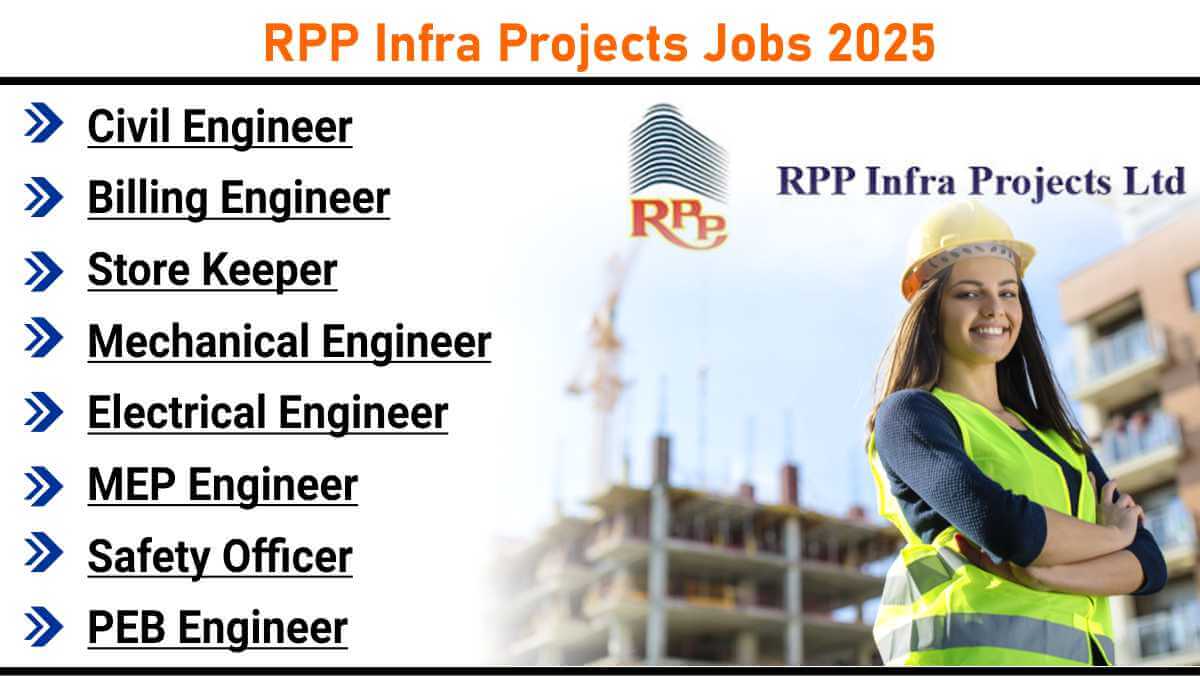 RPP Infra Projects Jobs 2025

Civil Engineer

Billing Engineer

Store Keeper

Mechanical Engineer

Electrical Engineer

MEP Engineer

Safety Officer

PEB Engineer

RPP

RPP Infra Projects Ltd